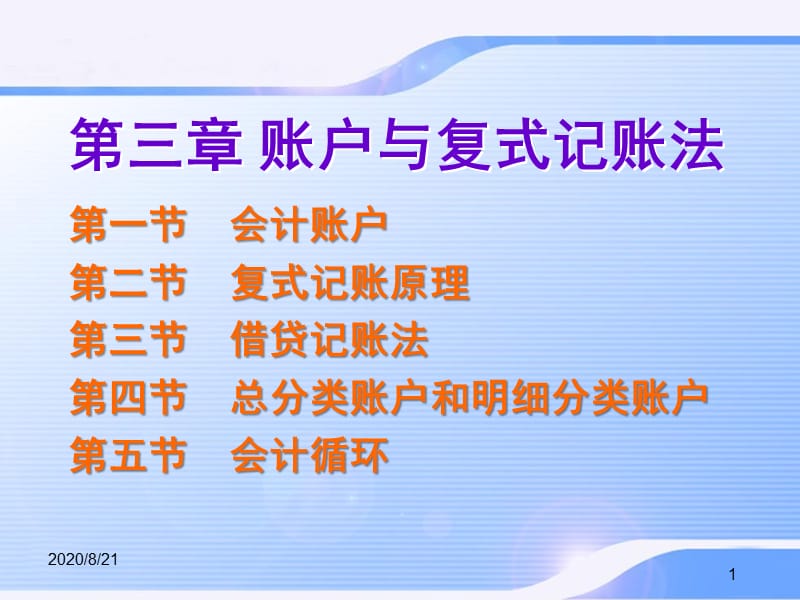 第三章 账户与复式记账法

第一节　会计账户
第二节　复式记账原理
第三节　借贷记账法
第四节　总分类账户和明细分类账户
第五节　会计循环

2020/8/21

1